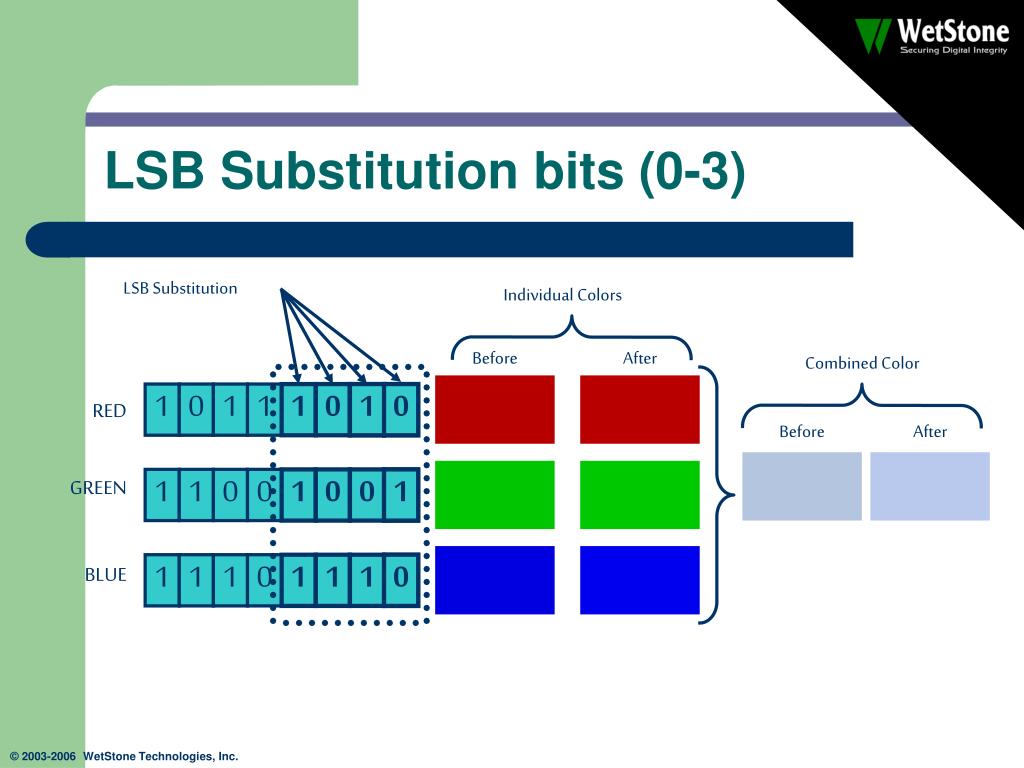 WetStone
Securing Digital Integrity

LSB Substitution bits (0-3)

LSB Substitution

Individual Colors

Before After

Combined Color

Before After

RED 1 0 1 1 1 0 1 0

GREEN 1 1 0 0 1 0 0 1

BLUE 1 1 1 0 1 1 1 0

© 2003-2006 WetStone Technologies, Inc.